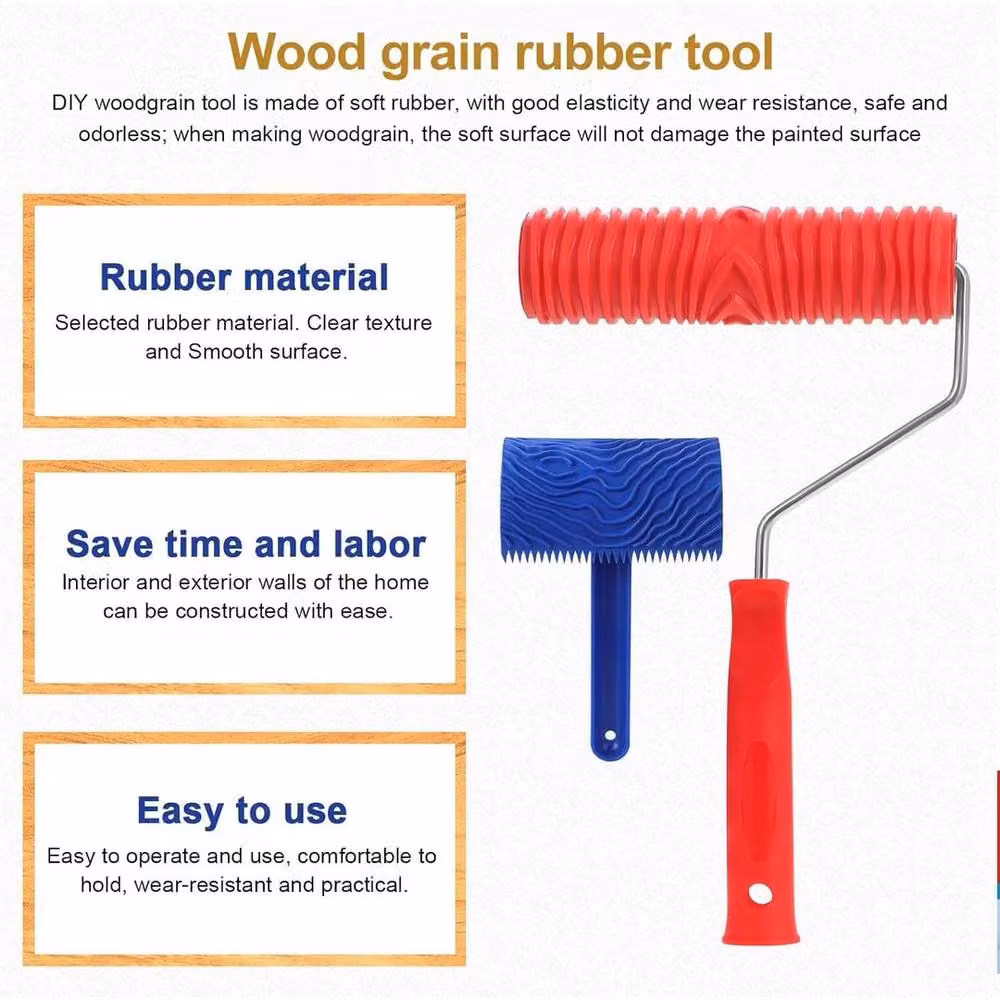 Wood grain rubber tool

DIY woodgrain tool is made of soft rubber, with good elasticity and wear resistance, safe and odorless; when making woodgrain, the soft surface will not damage the painted surface

Rubber material

Selected rubber material. Clear texture and Smooth surface.

Save time and labor

Interior and exterior walls of the home can be constructed with ease.

Easy to use

Easy to operate and use, comfortable to hold, wear-resistant and practical.